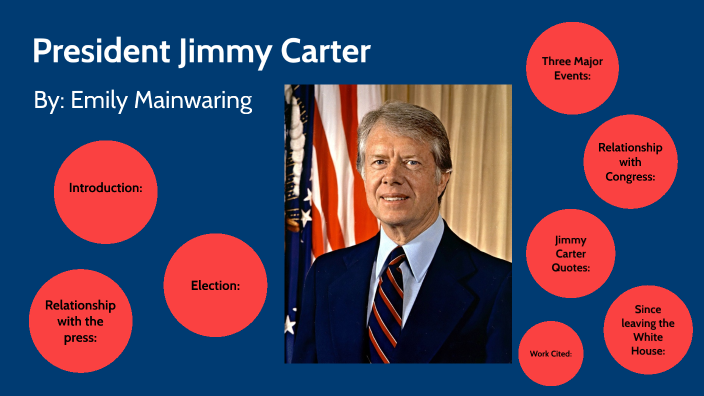 President Jimmy Carter

By: Emily Mainwaring

Introduction:

Election:

Relationship with the press:

Three Major Events:

Relationship with Congress:

Jimmy Carter Quotes:

Since leaving the White House:

Work Cited: